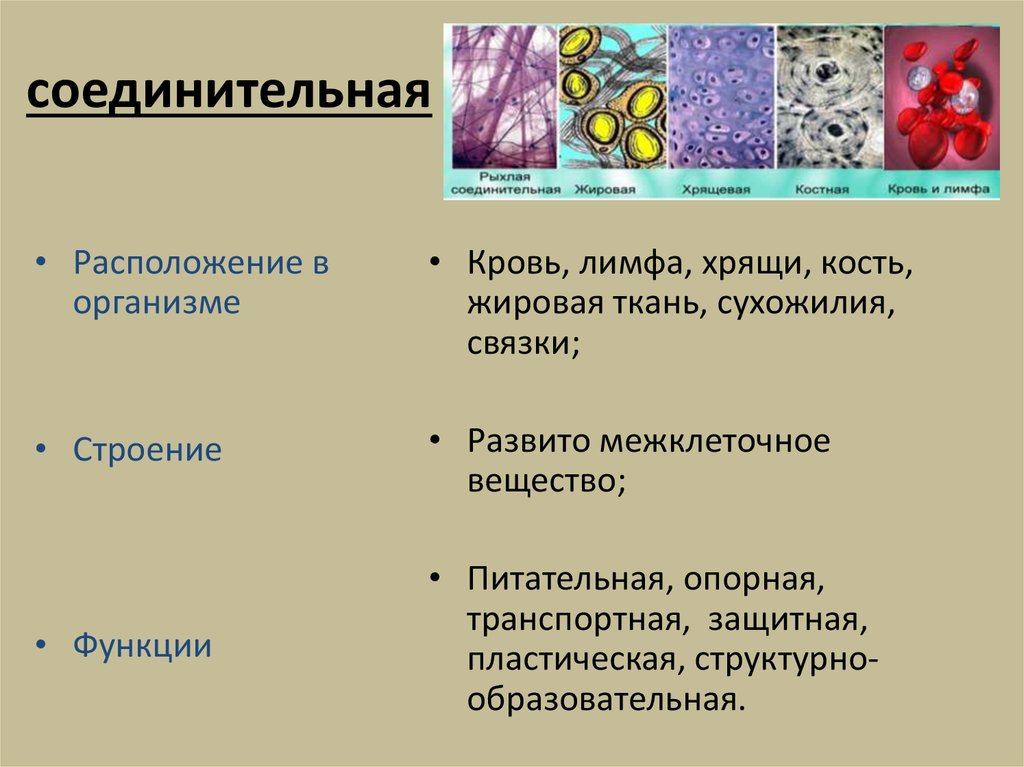 соединительная

Рыхлая соединительная
Жировая
Хрящевая
Костная
Кровь и лимфа

• Расположение в организме

• Строение

• Функции

• Кровь, лимфа, хрящи, кость, жировая ткань, сухожилия, связки;

• Развито межклеточное вещество;

• Питательная, опорная, транспортная, защитная, пластическая, структурно-образовательная.